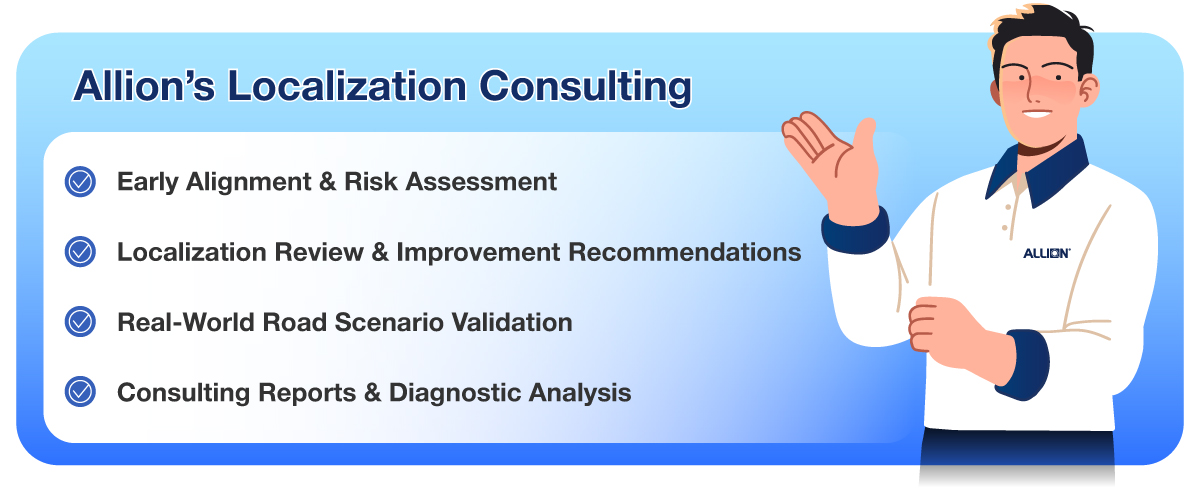 Allion's Localization Consulting

Early Alignment & Risk Assessment

Localization Review & Improvement Recommendations

Real-World Road Scenario Validation

Consulting Reports & Diagnostic Analysis

ALLION